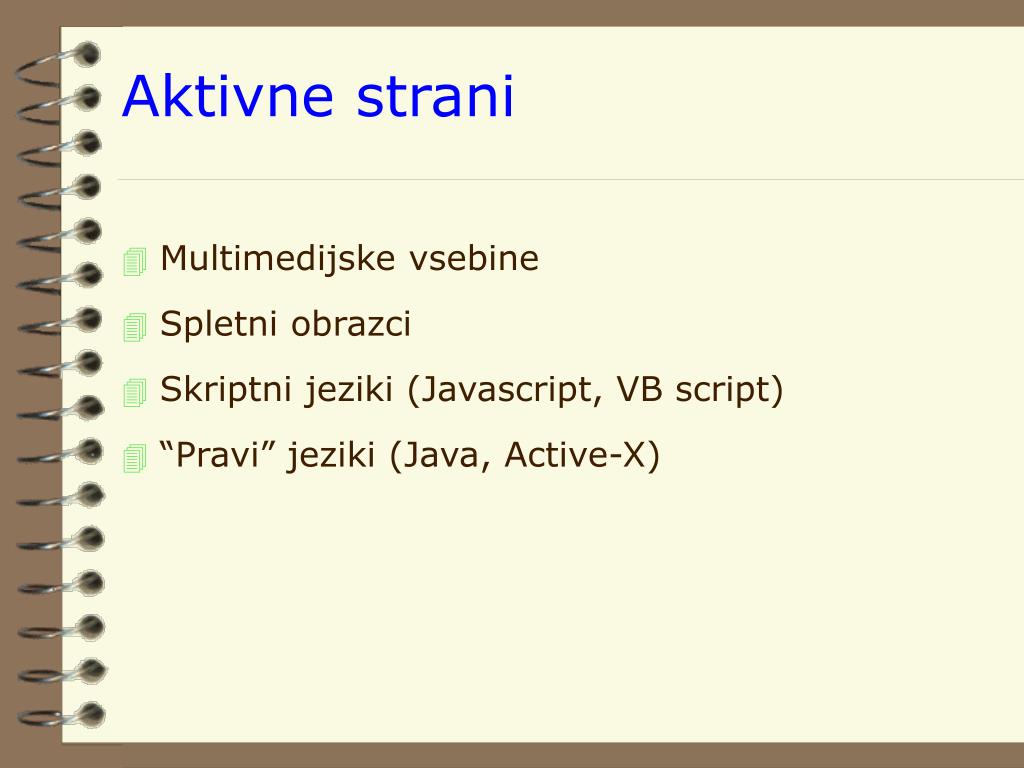 Aktivne strani

Multimedijske vsebine
Spletni obrazci
Skriptni jeziki (Javascript, VB script)
“Pravi” jeziki (Java, Active-X)